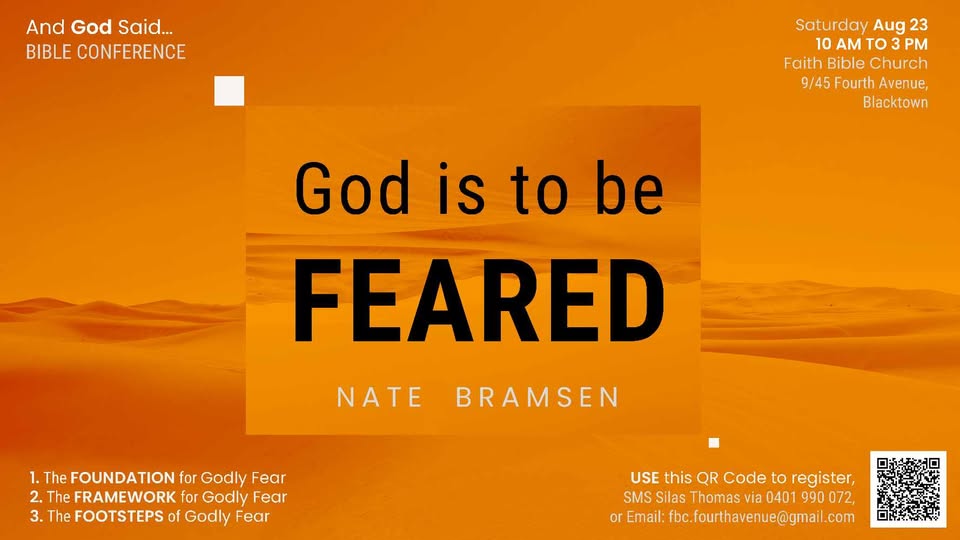 And God Said...
BIBLE CONFERENCE

Saturday Aug 23
10 AM TO 3 PM
Faith Bible Church
9/45 Fourth Avenue,
Blacktown

God is to be
FEARED

NATE BRAMSEN

1. The FOUNDATION for Godly Fear
2. The FRAMEWORK for Godly Fear
3. The FOOTSTEPS of Godly Fear

USE this QR Code to register,
SMS Silas Thomas via 0401 990 072,
or Email: fbc.fourthavenue@gmail.com